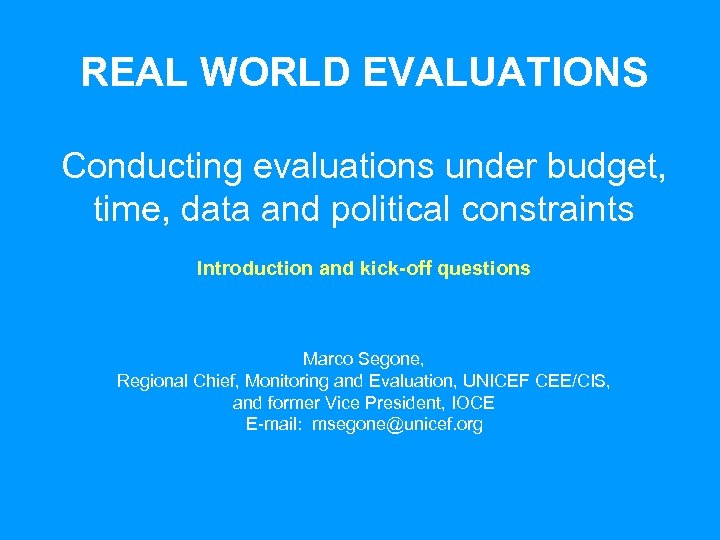 REAL WORLD EVALUATIONS

Conducting evaluations under budget, time, data and political constraints

Introduction and kick-off questions

Marco Segone,
Regional Chief, Monitoring and Evaluation, UNICEF CEE/CIS,
and former Vice President, IOCE
E-mail: msegone@unicef.org